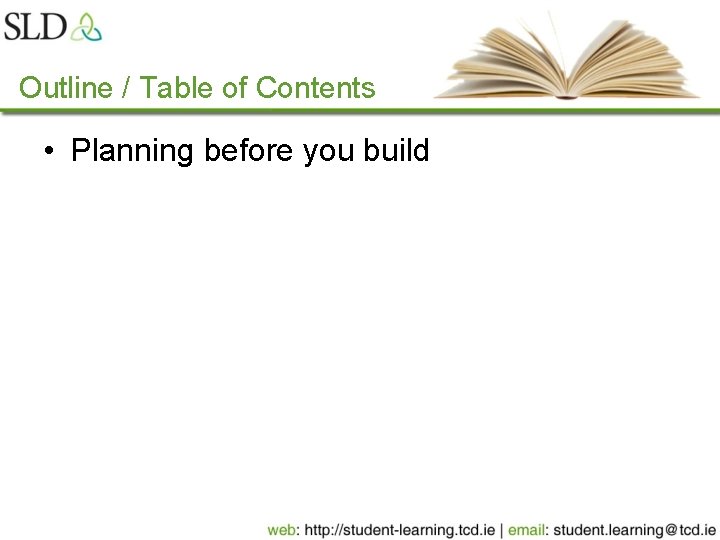 SLD

Outline / Table of Contents

• Planning before you build

web: http://student-learning.tcd.ie | email: student.learning@tcd.ie